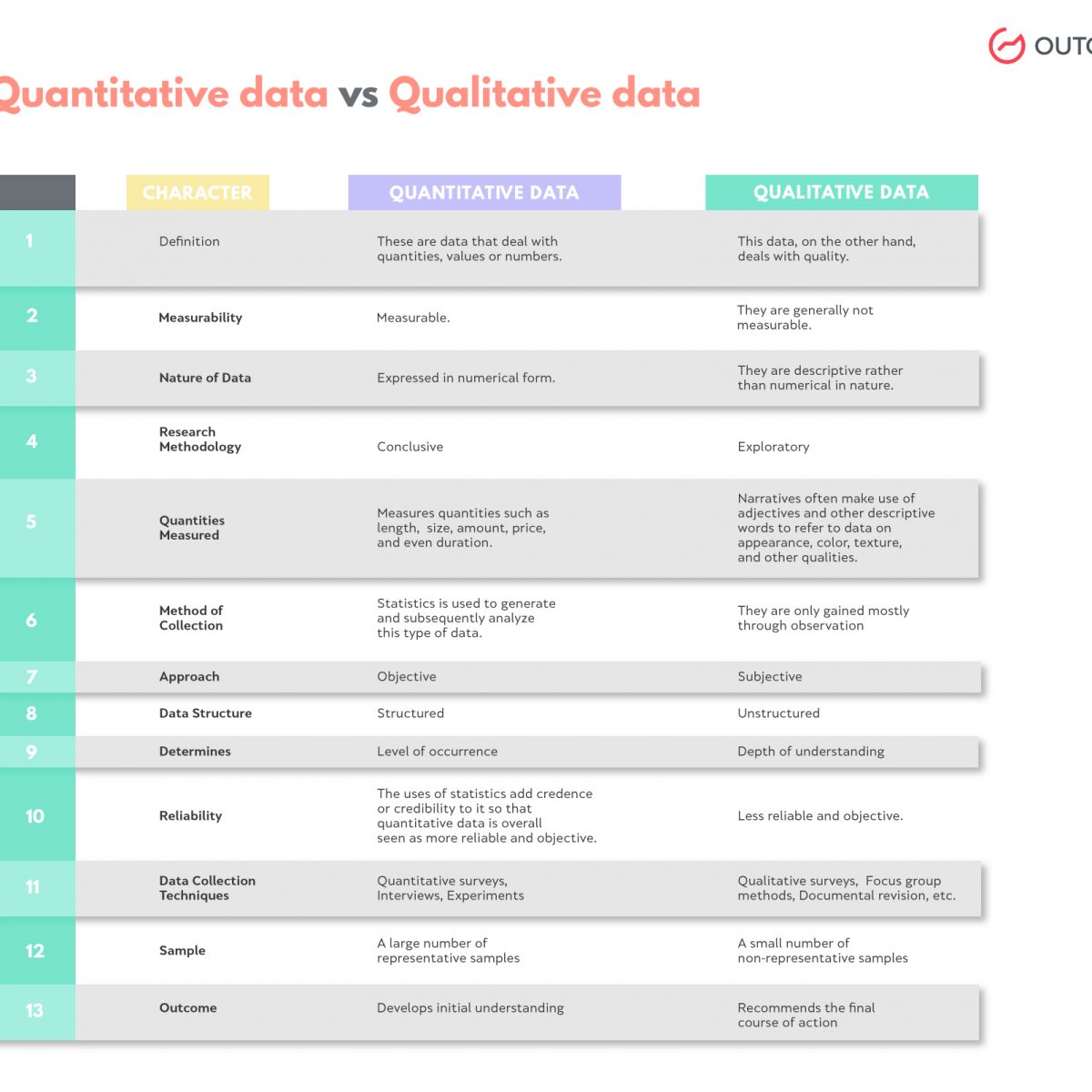 OUTC

Quantitative data vs Qualitative data

| | CHARACTER | QUANTITATIVE DATA | QUALITATIVE DATA |
|---|---|---|---|
| 1 | Definition | These are data that deal with quantities, values or numbers. | This data, on the other hand, deals with quality. |
| 2 | Measurability | Measurable. | They are generally not measurable. |
| 3 | Nature of Data | Expressed in numerical form. | They are descriptive rather than numerical in nature. |
| 4 | Research Methodology | Conclusive | Exploratory |
| 5 | Quantities Measured | Measures quantities such as length, size, amount, price, and even duration. | Narratives often make use of adjectives and other descriptive words to refer to data on appearance, color, texture, and other qualities. |
| 6 | Method of Collection | Statistics is used to generate and subsequently analyze this type of data. | They are only gained mostly through observation |
| 7 | Approach | Objective | Subjective |
| 8 | Data Structure | Structured | Unstructured |
| 9 | Determines | Level of occurrence | Depth of understanding |
| 10 | Reliability | The uses of statistics add credence or credibility to it so that quantitative data is overall seen as more reliable and objective. | Less reliable and objective. |
| 11 | Data Collection Techniques | Quantitative surveys, Interviews, Experiments | Qualitative surveys, Focus group methods, Documental revision, etc. |
| 12 | Sample | A large number of representative samples | A small number of non-representative samples |
| 13 | Outcome | Develops initial understanding | Recommends the final course of action |